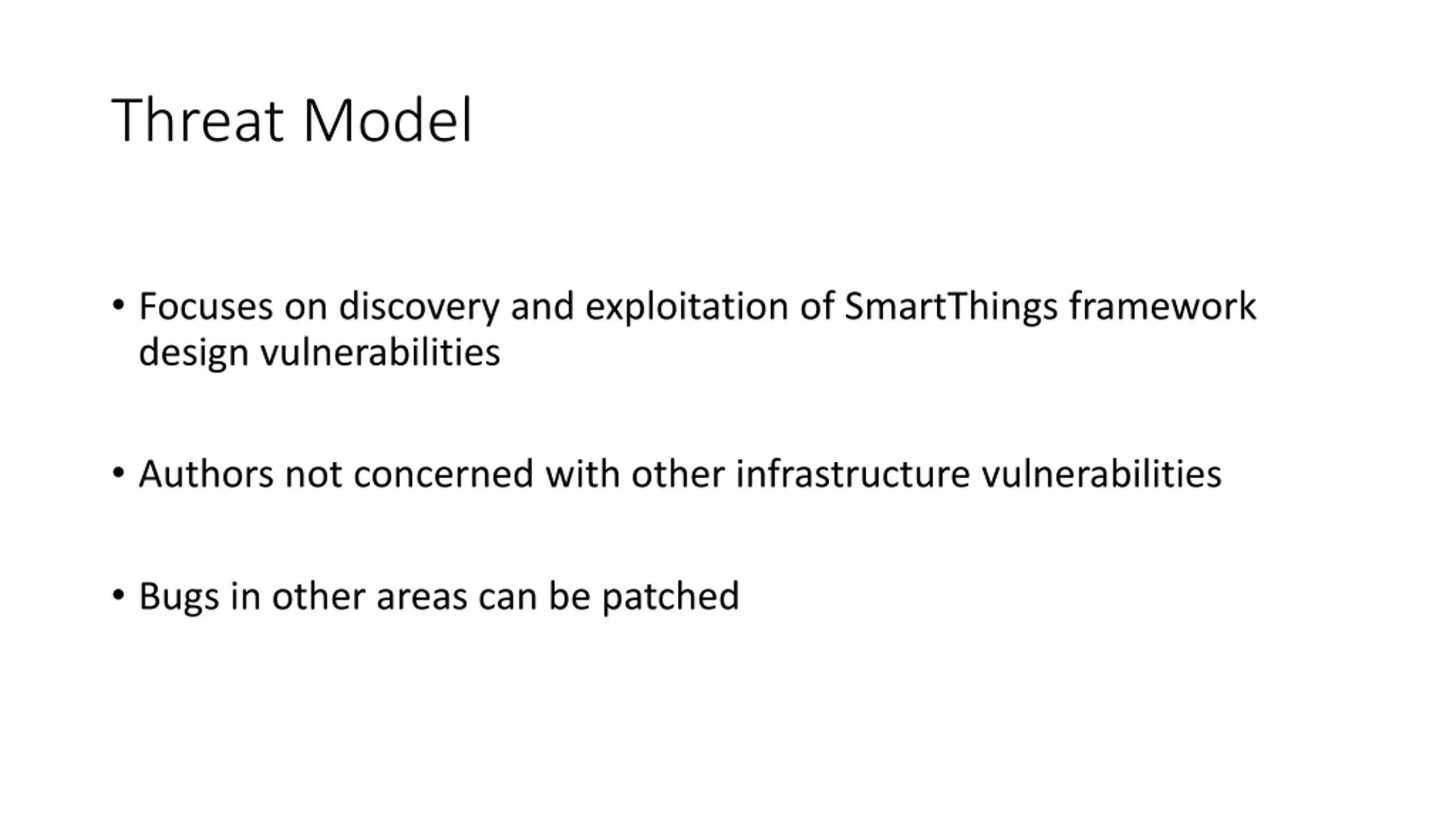 Threat Model

• Focuses on discovery and exploitation of SmartThings framework design vulnerabilities

• Authors not concerned with other infrastructure vulnerabilities

• Bugs in other areas can be patched